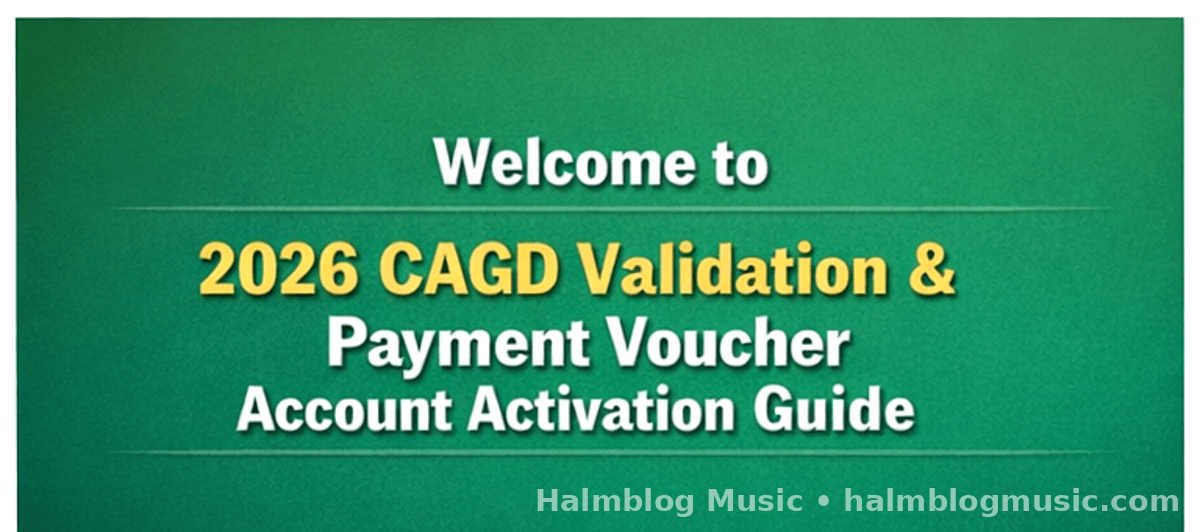 Welcome to

2026 CAGD Validation & Payment Voucher Account Activation Guide

Halmblog Music • halmblogmusic.com